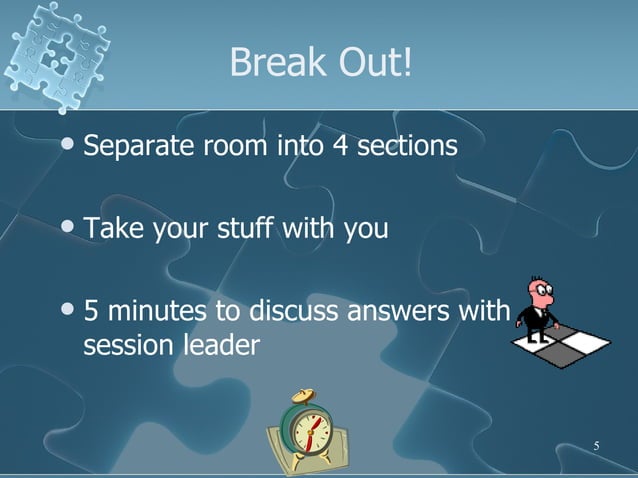 Break Out!

• Separate room into 4 sections

• Take your stuff with you

• 5 minutes to discuss answers with session leader

5